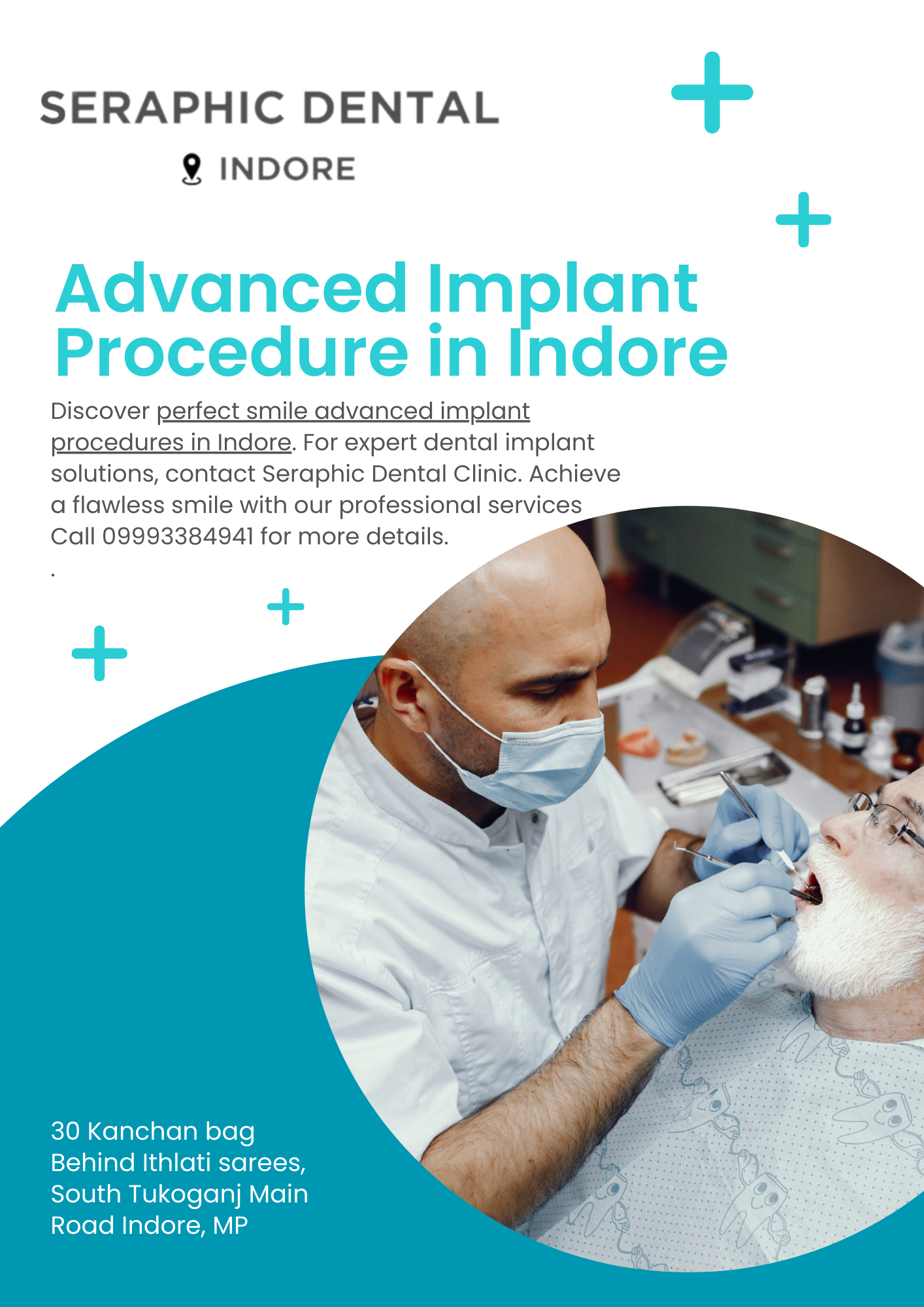 SERAPHIC DENTAL

INDORE

Advanced Implant Procedure in Indore

Discover perfect smile advanced implant procedures in Indore. For expert dental implant solutions, contact Seraphic Dental Clinic. Achieve a flawless smile with our professional services Call 09993384941 for more details.
.

30 Kanchan bag
Behind Ithlati sarees,
South Tukoganj Main Road Indore, MP